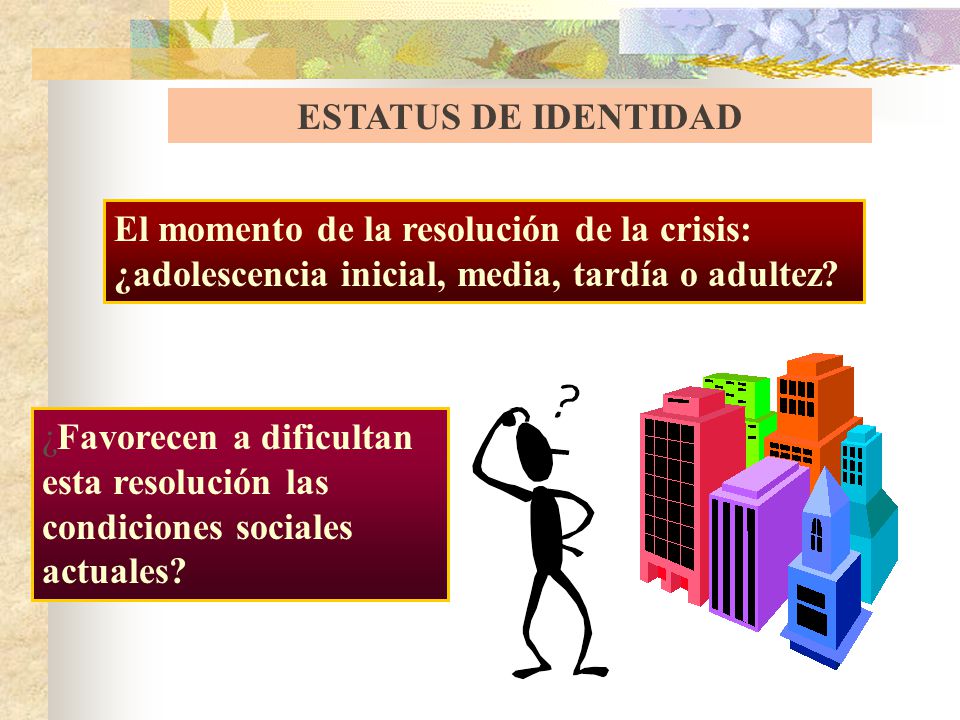 ESTATUS DE IDENTIDAD

El momento de la resolución de la crisis: ¿adolescencia inicial, media, tardía o adultez?

¿Favorecen a dificultan esta resolución las condiciones sociales actuales?

?